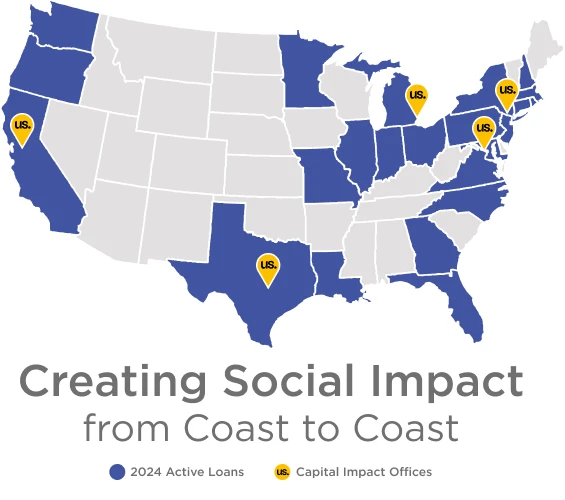 us.

us.

us.

us.

us.

Creating Social Impact
from Coast to Coast

2024 Active Loans

us. Capital Impact Offices